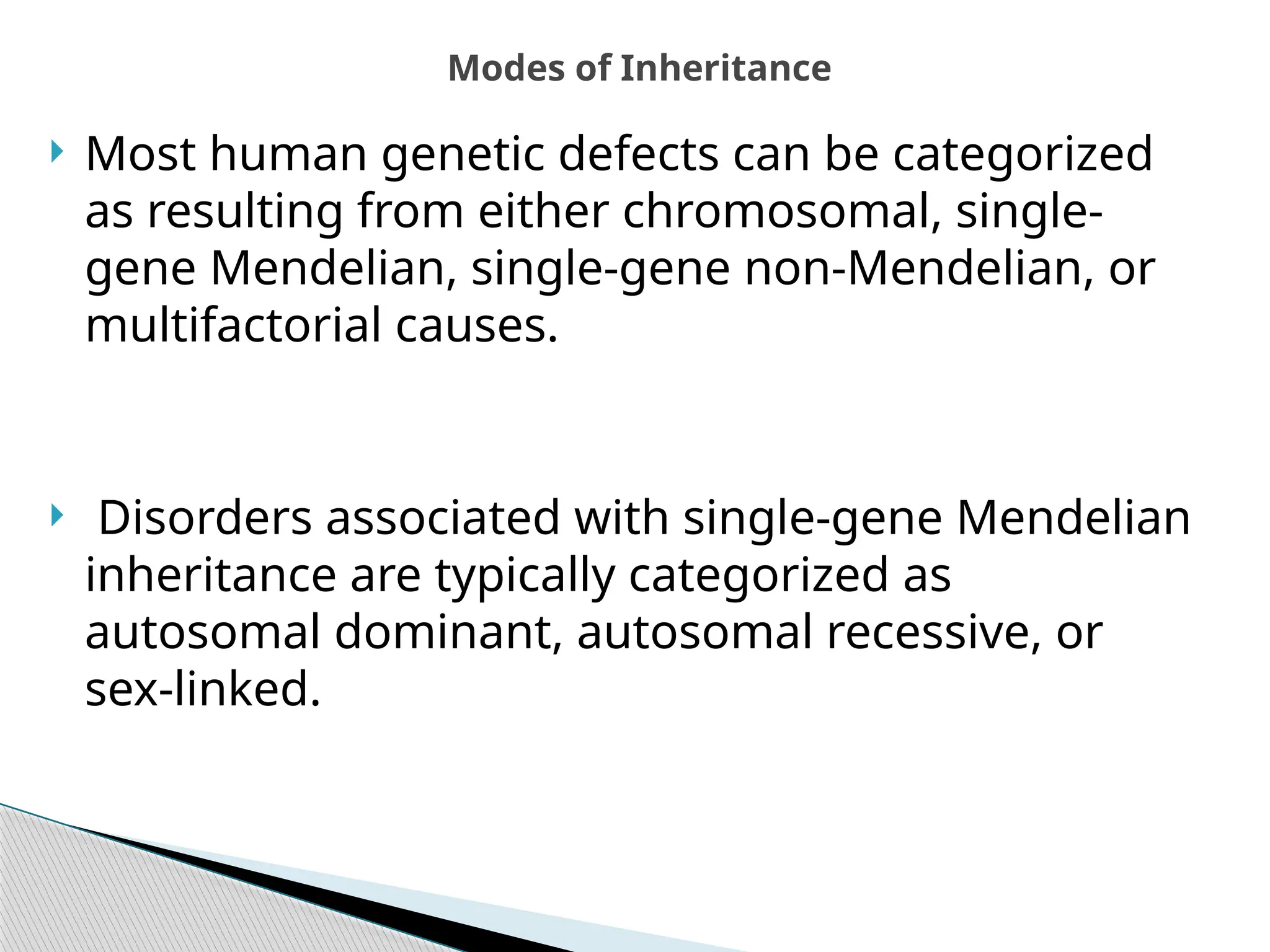 Modes of Inheritance

Most human genetic defects can be categorized as resulting from either chromosomal, single-gene Mendelian, single-gene non-Mendelian, or multifactorial causes.

Disorders associated with single-gene Mendelian inheritance are typically categorized as autosomal dominant, autosomal recessive, or sex-linked.